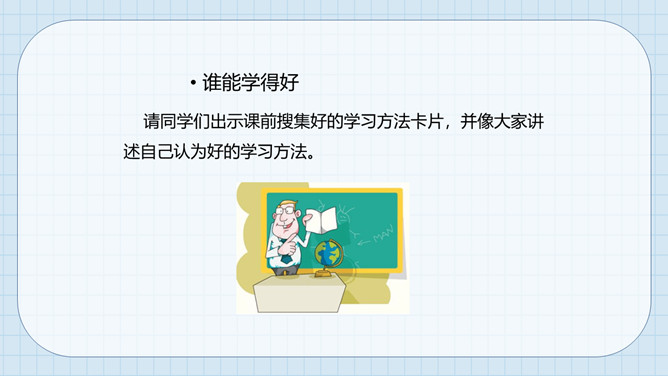 • 谁能学得好

请同学们出示课前搜集好的学习方法卡片，并像大家讲述自己认为好的学习方法。

MAN